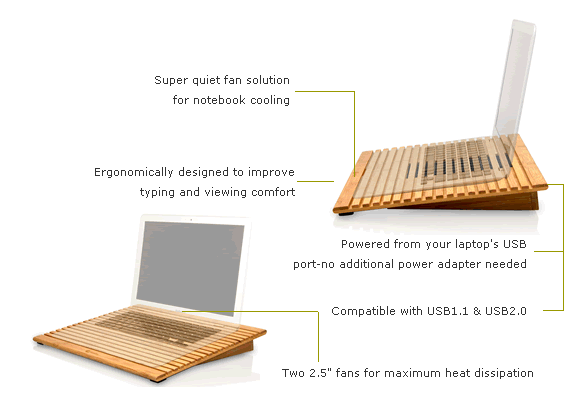 Super quiet fan solution for notebook cooling

Ergonomically designed to improve typing and viewing comfort

Powered from your laptop's USB port-no additional power adapter needed

Compatible with USB1.1 & USB2.0

Two 2.5" fans for maximum heat dissipation